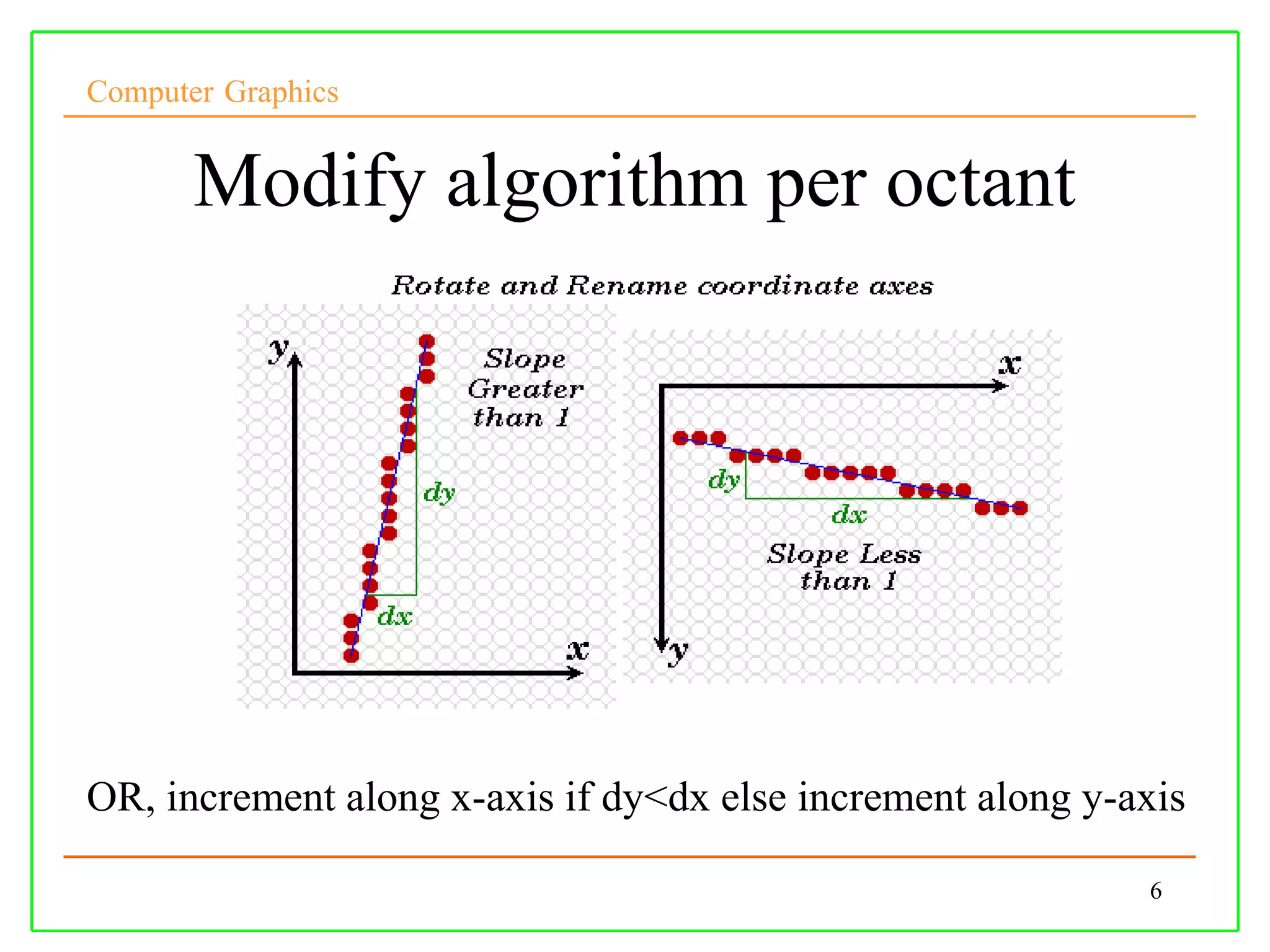 Computer Graphics

Modify algorithm per octant

Rotate and Rename coordinate axes

y

Slope Greater than 1

dy

dx

x

x

dy

dx

Slope Less than 1

y

OR, increment along x-axis if dy<dx else increment along y-axis

6